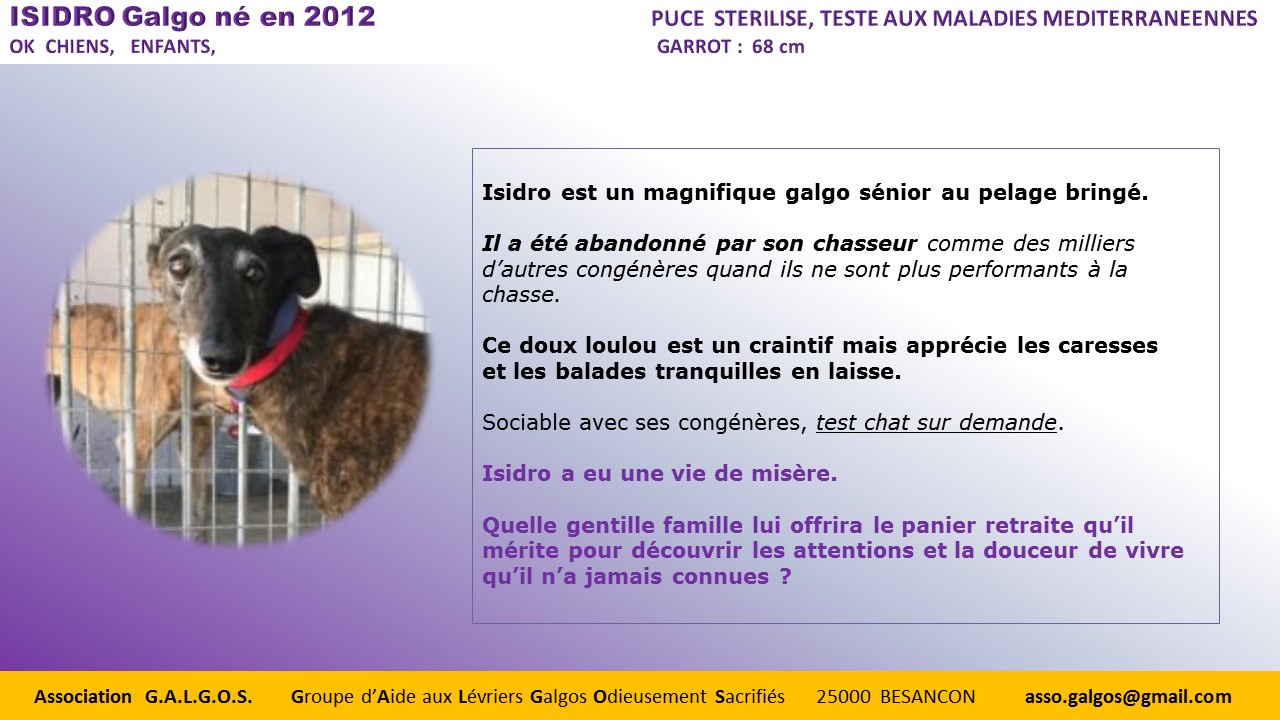 ISIDRO Galgo né en 2012
OK CHIENS, ENFANTS,

PUCE STERILISE, TESTE AUX MALADIES MEDITERRANEENNES
GARROT : 68 cm

Isidro est un magnifique galgo sénior au pelage bringé.

Il a été abandonné par son chasseur comme des milliers d'autres congénères quand ils ne sont plus performants à la chasse.

Ce doux loulou est un craintif mais apprécie les caresses et les balades tranquilles en laisse.

Sociable avec ses congénères, test chat sur demande.

Isidro a eu une vie de misère.

Quelle gentille famille lui offrira le panier retraite qu'il mérite pour découvrir les attentions et la douceur de vivre qu'il n'a jamais connues ?

Association G.A.L.G.O.S. Groupe d'Aide aux Lévriers Galgos Odieusement Sacrifiés 25000 BESANCON asso.galgos@gmail.com